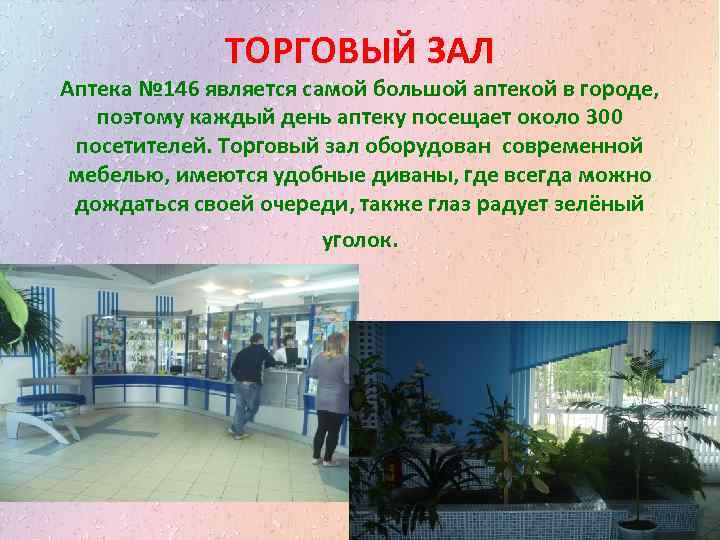 ТОРГОВЫЙ ЗАЛ

Аптека №146 является самой большой аптекой в городе, поэтому каждый день аптеку посещает около 300 посетителей. Торговый зал оборудован современной мебелью, имеются удобные диваны, где всегда можно дождаться своей очереди, также глаз радует зелёный уголок.